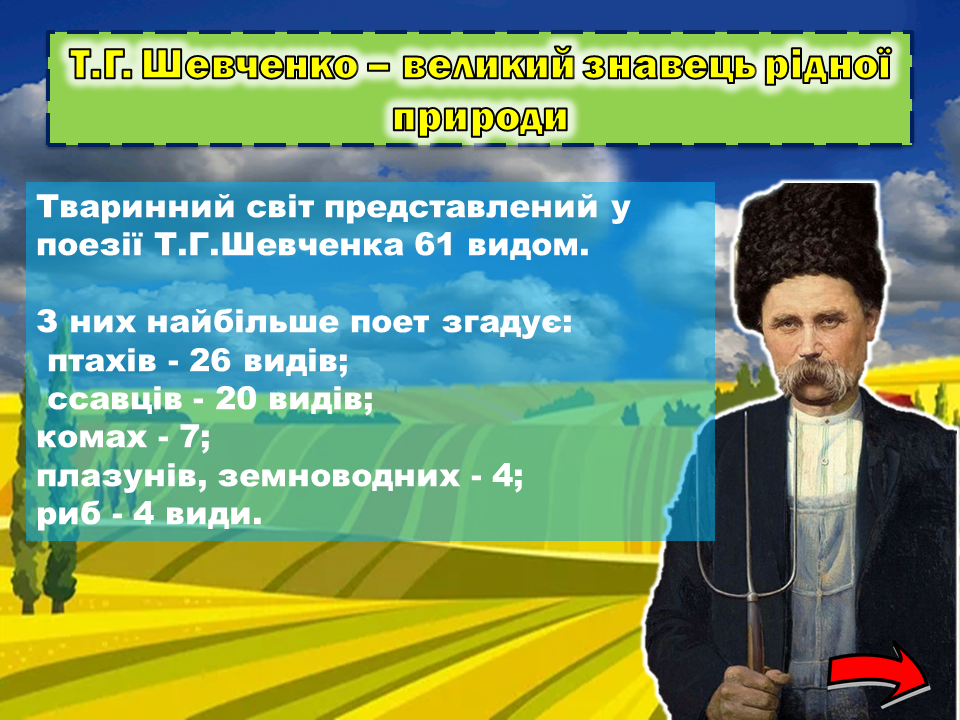 Т.Г. Шевченко – великий знавець рідної природи

Тваринний світ представлений у поезії Т.Г.Шевченка 61 видом.

З них найбільше поет згадує:
птахів - 26 видів;
ссавців - 20 видів;
комах - 7;
плазунів, земноводних - 4;
риб - 4 види.